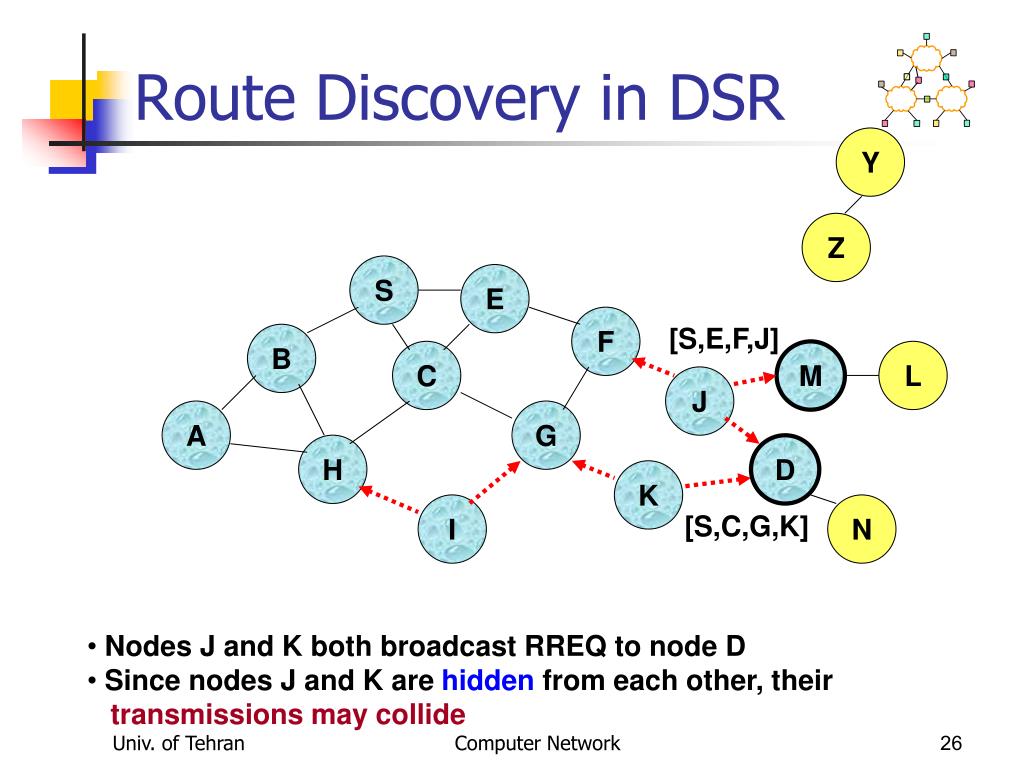 Route Discovery in DSR

Y

Z

S

E

F

[S,E,F,J]

B

C

M

L

J

A

G

H

D

K

I

[S,C,G,K]

N

• Nodes J and K both broadcast RREQ to node D
• Since nodes J and K are hidden from each other, their transmissions may collide

Univ. of Tehran

Computer Network

26